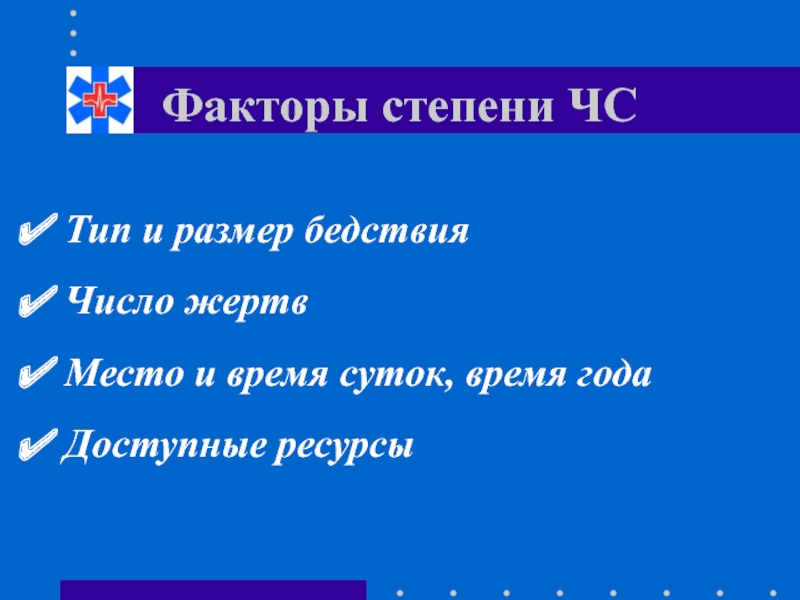 Факторы степени ЧС

✔ Тип и размер бедствия

✔ Число жертв

✔ Место и время суток, время года

✔ Доступные ресурсы